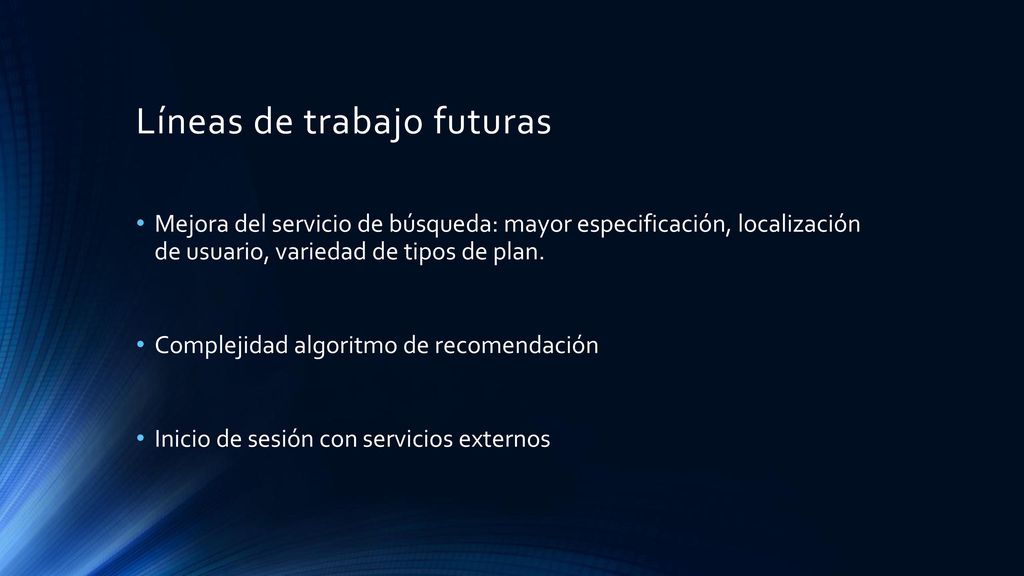 Líneas de trabajo futuras

• Mejora del servicio de búsqueda: mayor especificación, localización de usuario, variedad de tipos de plan.

• Complejidad algoritmo de recomendación

• Inicio de sesión con servicios externos